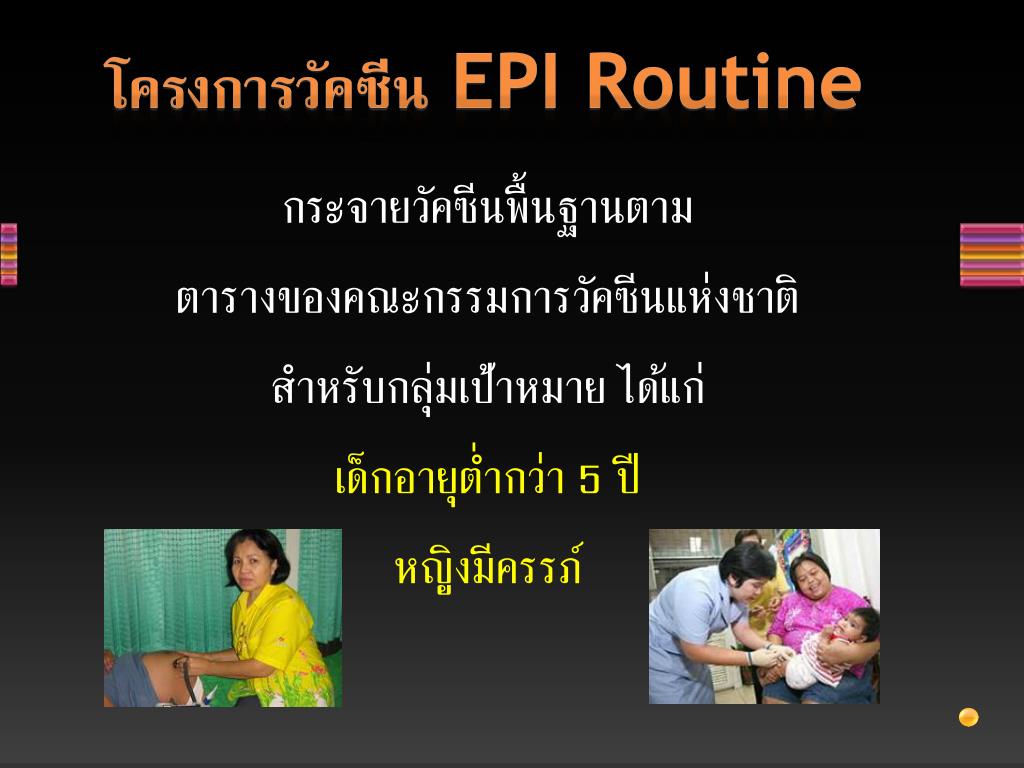 โครงการวัคซีน EPI Routine

กระจายวัคซีนพื้นฐานตาม

ตารางของคณะกรรมการวัคซีนแห่งชาติ

สำหรับกลุ่มเป้าหมาย ได้แก่

เด็กอายุต่ำกว่า 5 ปี

หญิงมีครรภ์